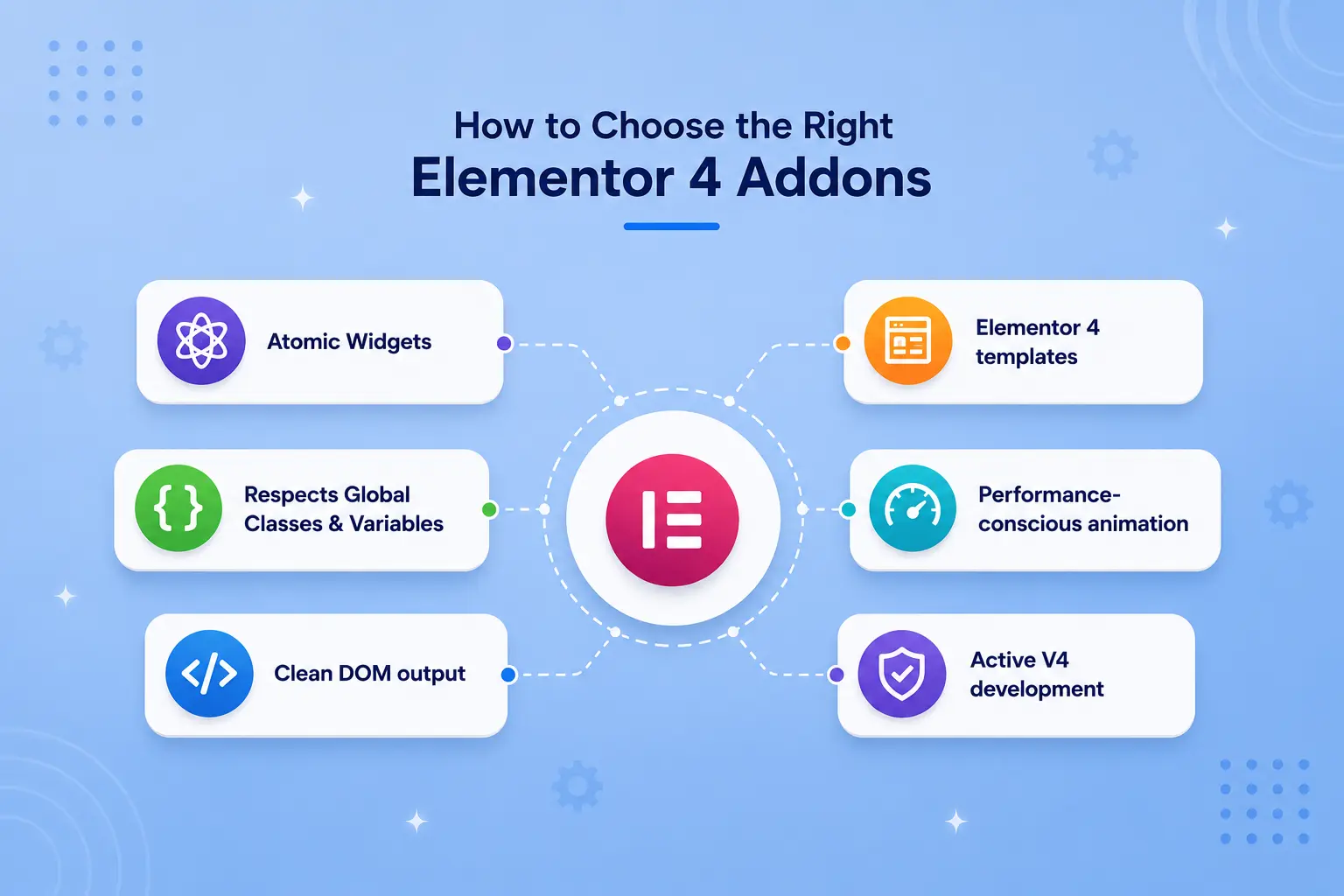 How to Choose the Right
Elementor 4 Addons

Atomic Widgets

Respects Global Classes & Variables

Clean DOM output

Elementor 4 templates

Performance-conscious animation

Active V4 development